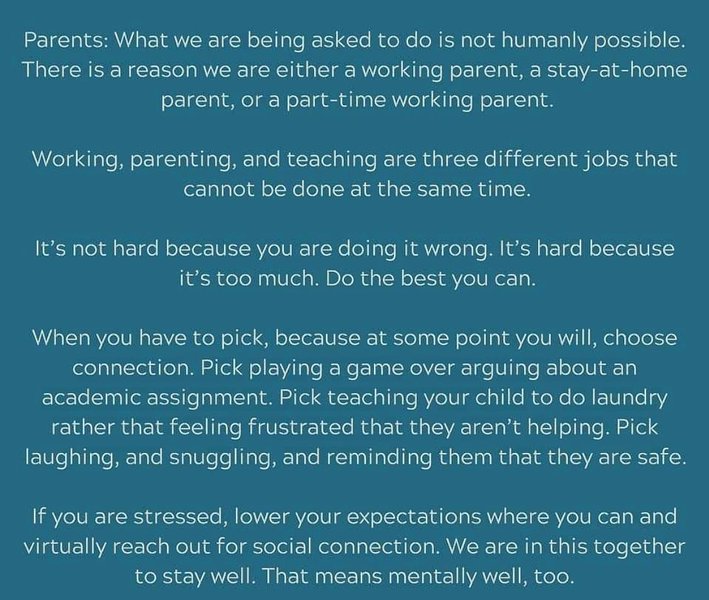 Parents: What we are being asked to do is not humanly possible. There is a reason we are either a working parent, a stay-at-home parent, or a part-time working parent.

Working, parenting, and teaching are three different jobs that cannot be done at the same time.

It's not hard because you are doing it wrong. It's hard because it's too much. Do the best you can.

When you have to pick, because at some point you will, choose connection. Pick playing a game over arguing about an academic assignment. Pick teaching your child to do laundry rather that feeling frustrated that they aren't helping. Pick laughing, and snuggling, and reminding them that they are safe.

If you are stressed, lower your expectations where you can and virtually reach out for social connection. We are in this together to stay well. That means mentally well, too.